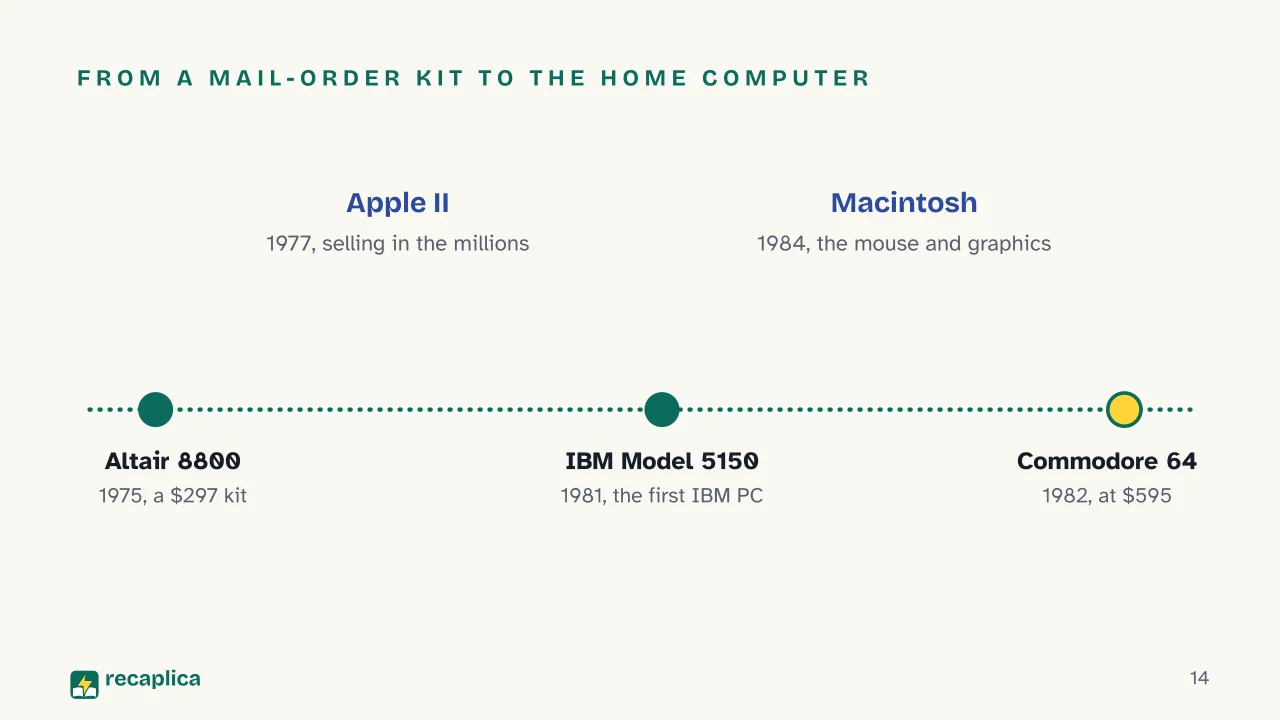 FROM A MAIL-ORDER KIT TO THE HOME COMPUTER

Apple II
1977, selling in the millions

Macintosh
1984, the mouse and graphics

Altair 8800
1975, a \$297 kit

IBM Model 5150
1981, the first IBM PC

Commodore 64
1982, at \$595

recaplica

14